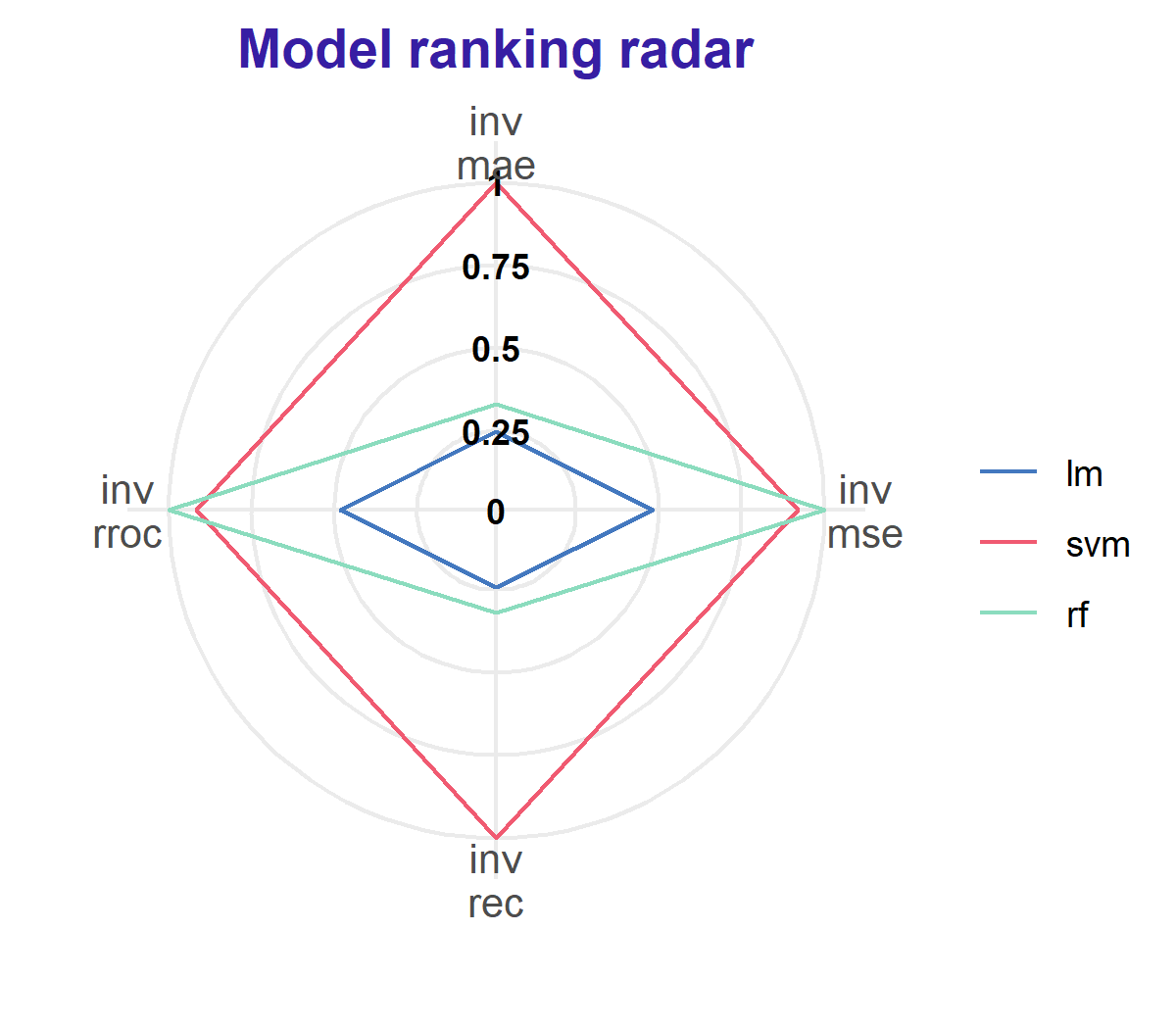 Model ranking radar

inv
mae

1

0.75

0.5

0.25

0

inv
rroc

inv
mse

inv
rec

lm
svm
rf